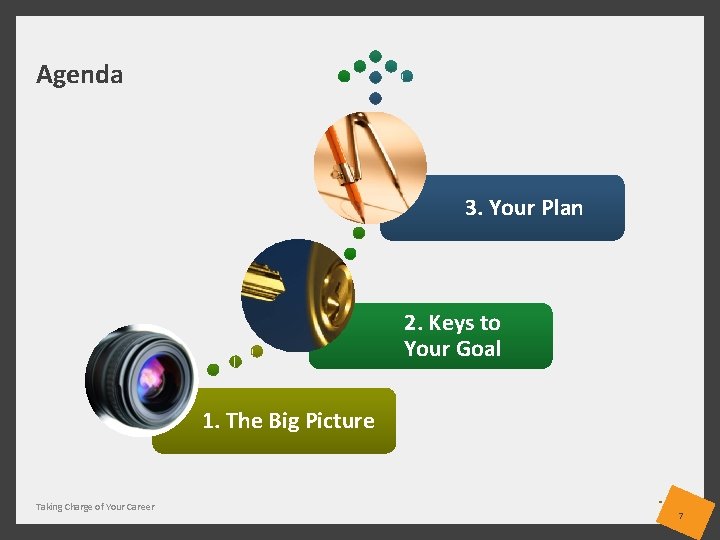 Agenda

3. Your Plan

2. Keys to Your Goal

1. The Big Picture

Taking Charge of Your Career

7